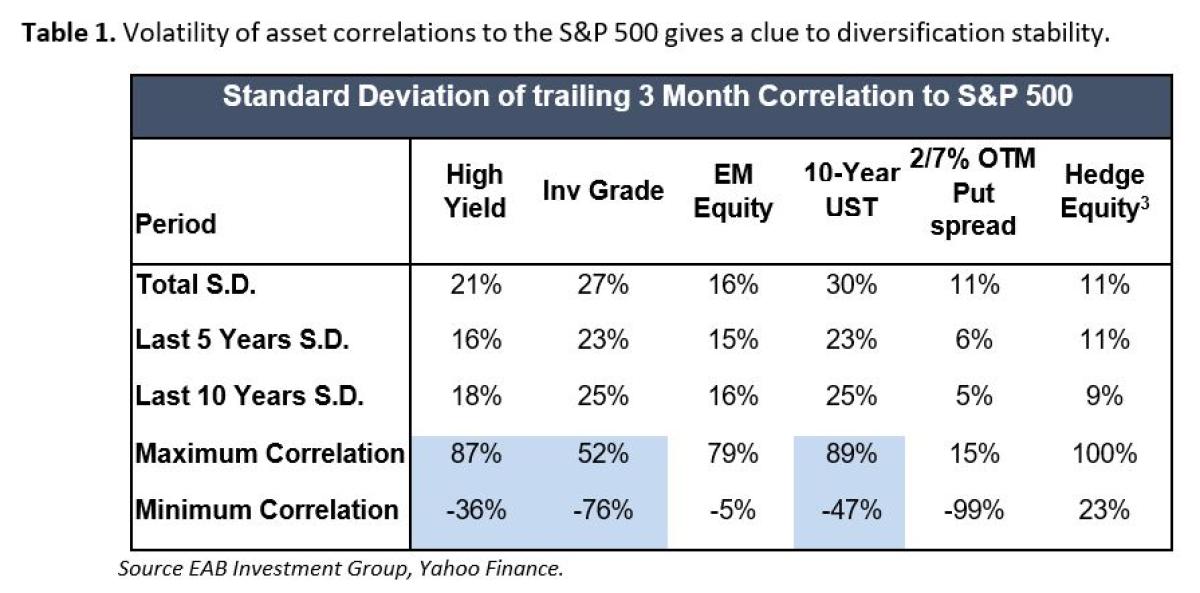 **Table 1.** Volatility of asset correlations to the S&P 500 gives a clue to diversification stability.

Standard Deviation of trailing 3 Month Correlation to S&P 500

| Period | High Yield | Inv Grade | EM Equity | 10-Year UST | 2/7% OTM Put spread | Hedge Equity$^3$ |
|---|---|---|---|---|---|---|
| Total S.D. | 21% | 27% | 16% | 30% | 11% | 11% |
| Last 5 Years S.D. | 16% | 23% | 15% | 23% | 6% | 11% |
| Last 10 Years S.D. | 18% | 25% | 16% | 25% | 5% | 9% |
| Maximum Correlation | 87% | 52% | 79% | 89% | 15% | 100% |
| Minimum Correlation | -36% | -76% | -5% | -47% | -99% | 23% |

Source EAB Investment Group, Yahoo Finance.